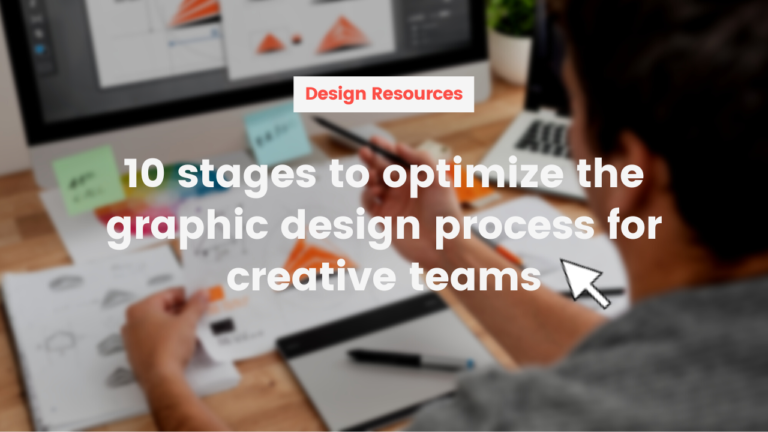 Design Resources

10 stages to optimize the graphic design process for creative teams